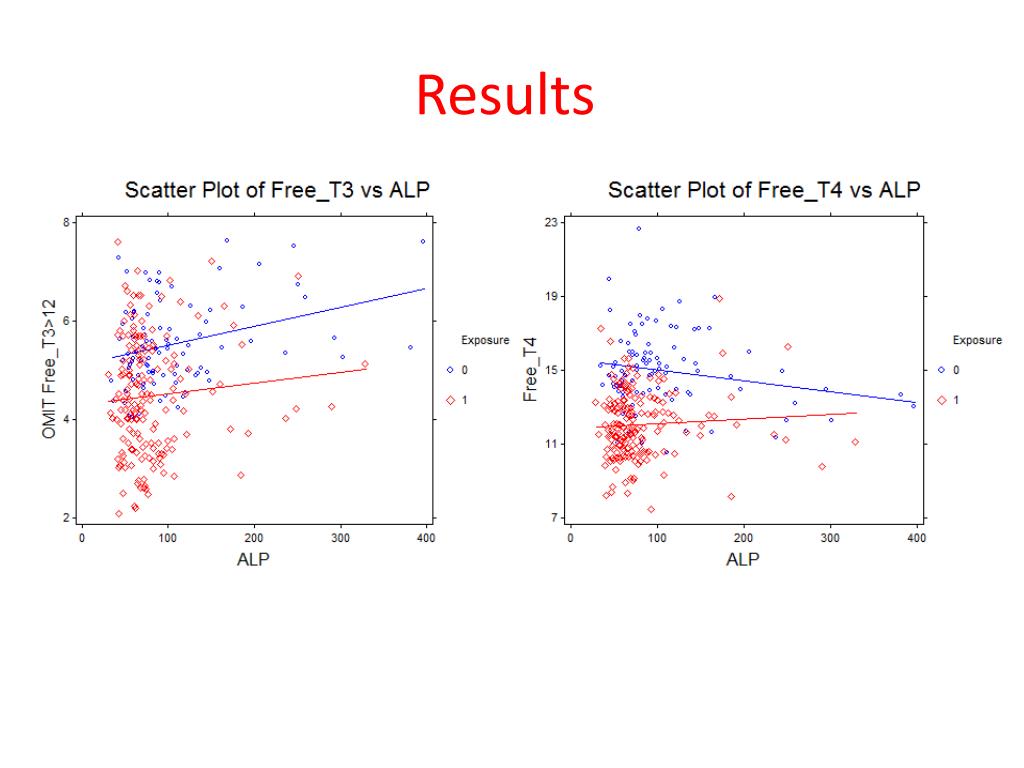 Results

Scatter Plot of Free_T3 vs ALP

OMIT Free_T3>12

8
6
4
2

0 100 200 300 400

ALP

Exposure
0
1

Scatter Plot of Free_T4 vs ALP

Free_T4

23
19
15
11
7

0 100 200 300 400

ALP

Exposure
0
1